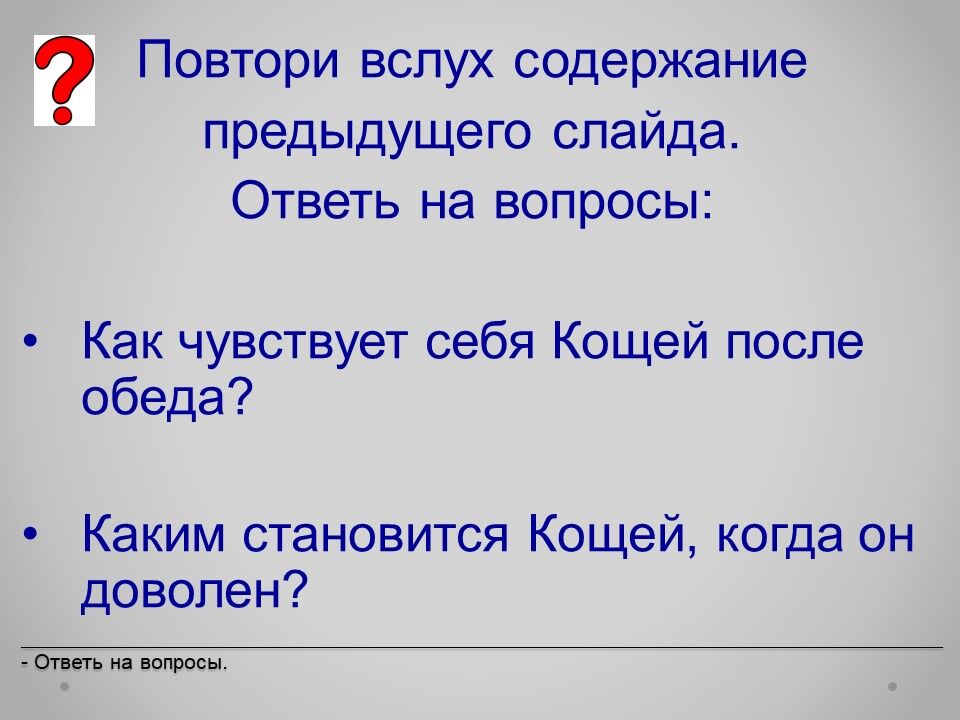 ?

Повтори вслух содержание предыдущего слайда.
Ответь на вопросы:

• Как чувствует себя Кощей после обеда?

• Каким становится Кощей, когда он доволен?

- Ответь на вопросы.